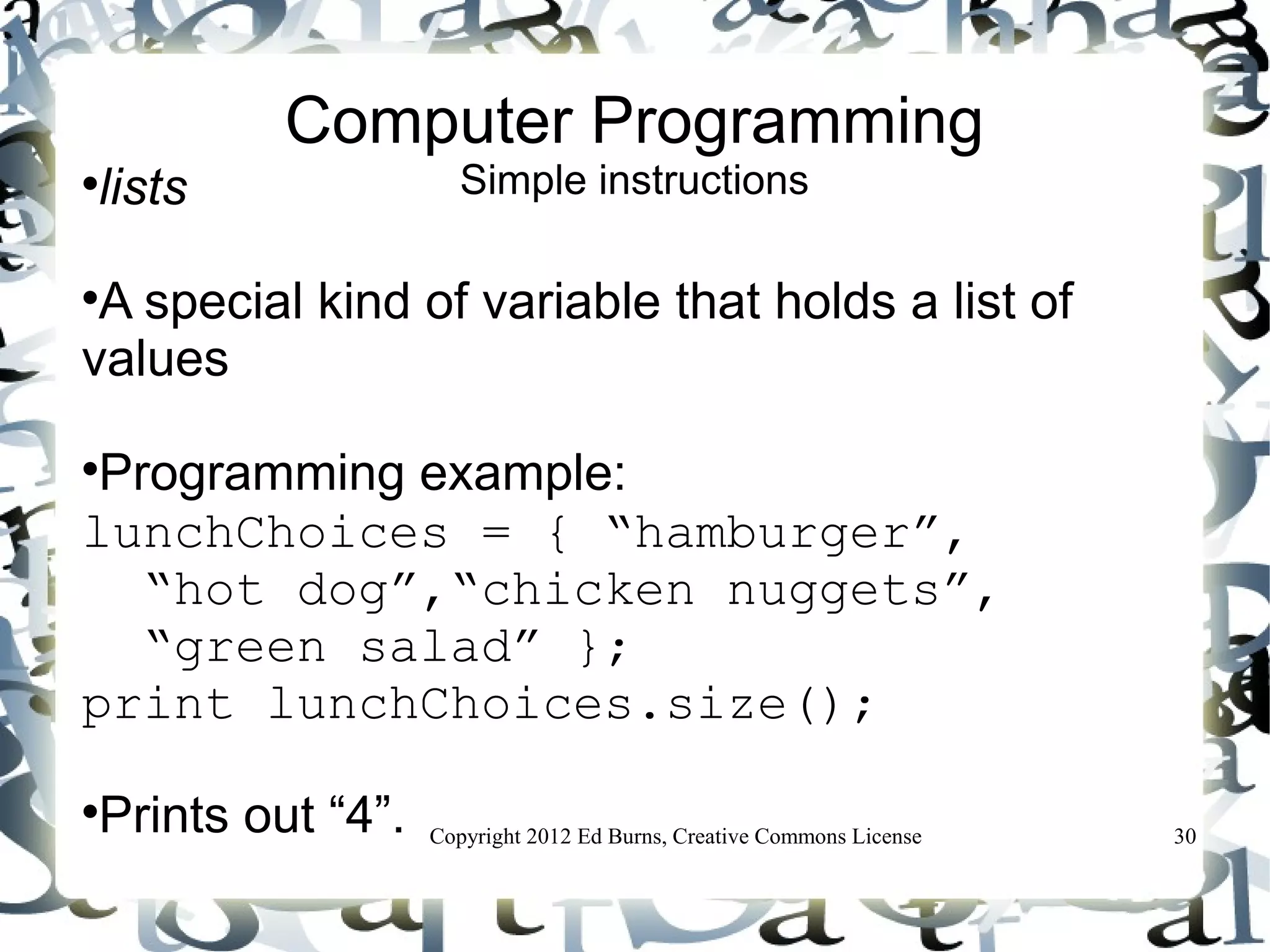 Computer Programming
Simple instructions

•lists

•A special kind of variable that holds a list of values

•Programming example:
lunchChoices = { “hamburger”, “hot dog”,“chicken nuggets”, “green salad” };
print lunchChoices.size();

•Prints out “4”.

Copyright 2012 Ed Burns, Creative Commons License

30